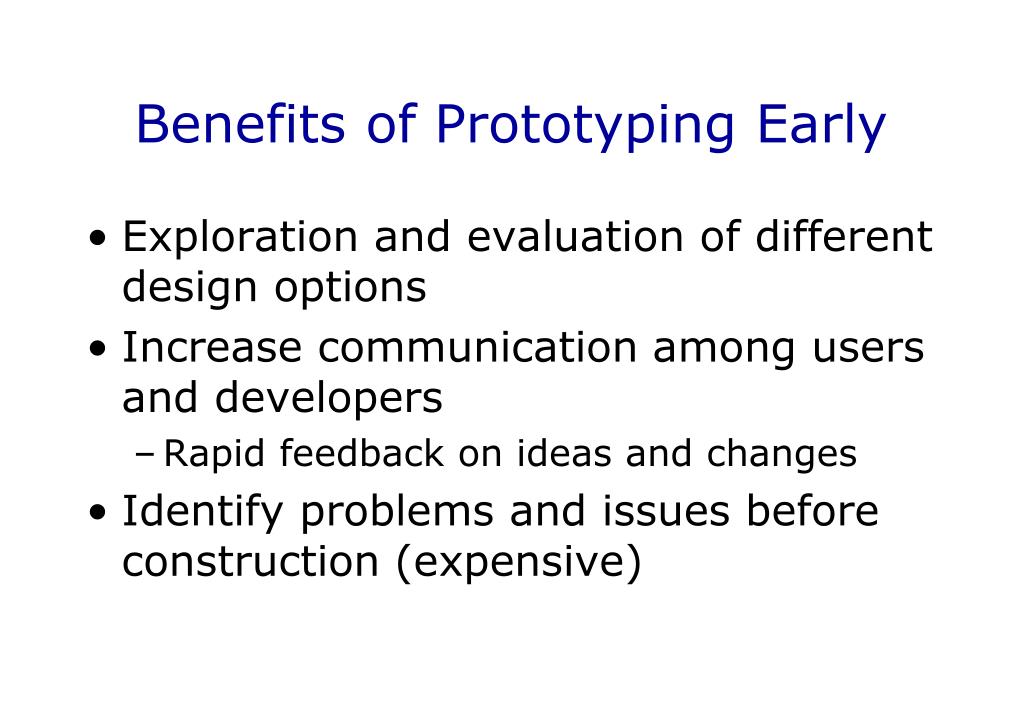 Benefits of Prototyping Early

• Exploration and evaluation of different design options

• Increase communication among users and developers

– Rapid feedback on ideas and changes

• Identify problems and issues before construction (expensive)